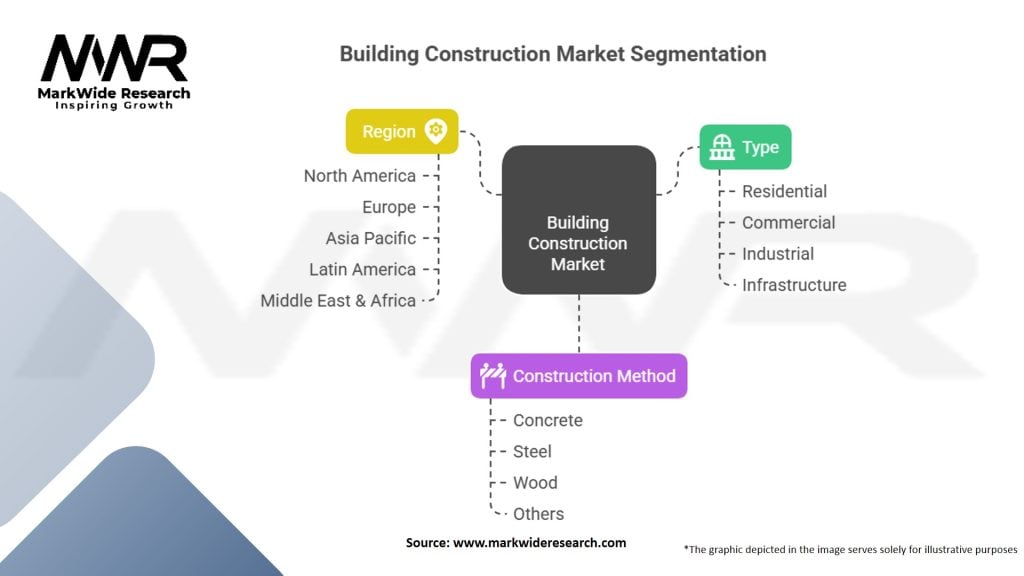 MWR
MarkWide Research
Inspiring Growth

Building Construction Market Segmentation

Region
North America
Europe
Asia Pacific
Latin America
Middle East & Africa

Building Construction Market

Type
Residential
Commercial
Industrial
Infrastructure

Construction Method
Concrete
Steel
Wood
Others

Source: www.markwideresearch.com

*The graphic depicted in the image serves solely for illustrative purposes